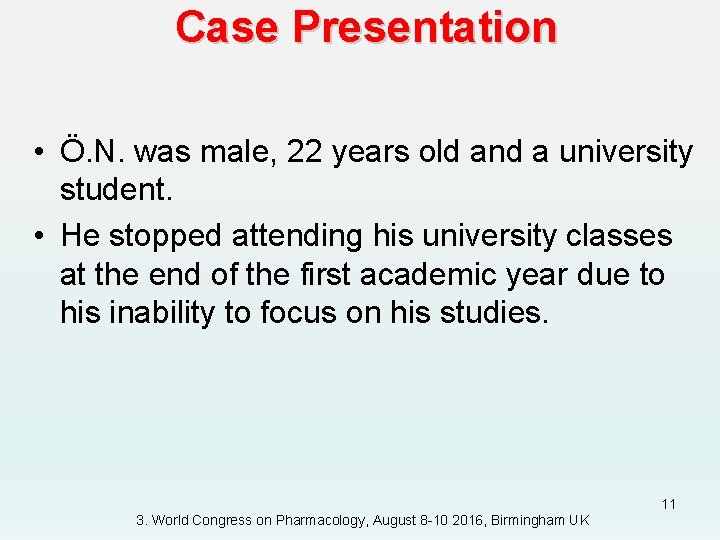 Case Presentation

• Ö.N. was male, 22 years old and a university student.
• He stopped attending his university classes at the end of the first academic year due to his inability to focus on his studies.

11

3. World Congress on Pharmacology, August 8-10 2016, Birmingham UK